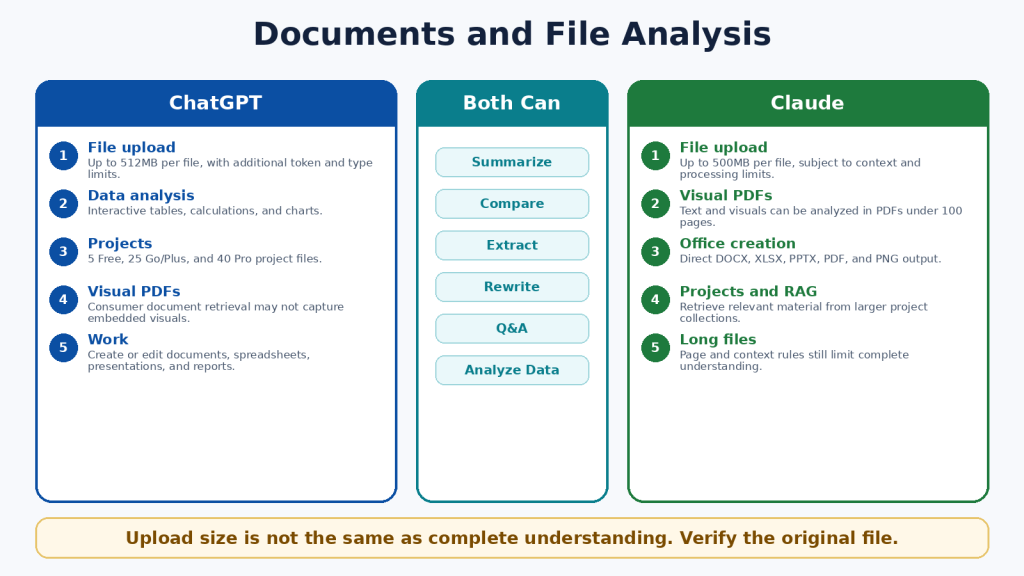 Documents and File Analysis

ChatGPT

1 File upload
Up to 512MB per file, with additional token and type limits.

2 Data analysis
Interactive tables, calculations, and charts.

3 Projects
5 Free, 25 Go/Plus, and 40 Pro project files.

4 Visual PDFs
Consumer document retrieval may not capture embedded visuals.

5 Work
Create or edit documents, spreadsheets, presentations, and reports.

Both Can

Summarize

Compare

Extract

Rewrite

Q&A

Analyze Data

Claude

1 File upload
Up to 500MB per file, subject to context and processing limits.

2 Visual PDFs
Text and visuals can be analyzed in PDFs under 100 pages.

3 Office creation
Direct DOCX, XLSX, PPTX, PDF, and PNG output.

4 Projects and RAG
Retrieve relevant material from larger project collections.

5 Long files
Page and context rules still limit complete understanding.

Upload size is not the same as complete understanding. Verify the original file.